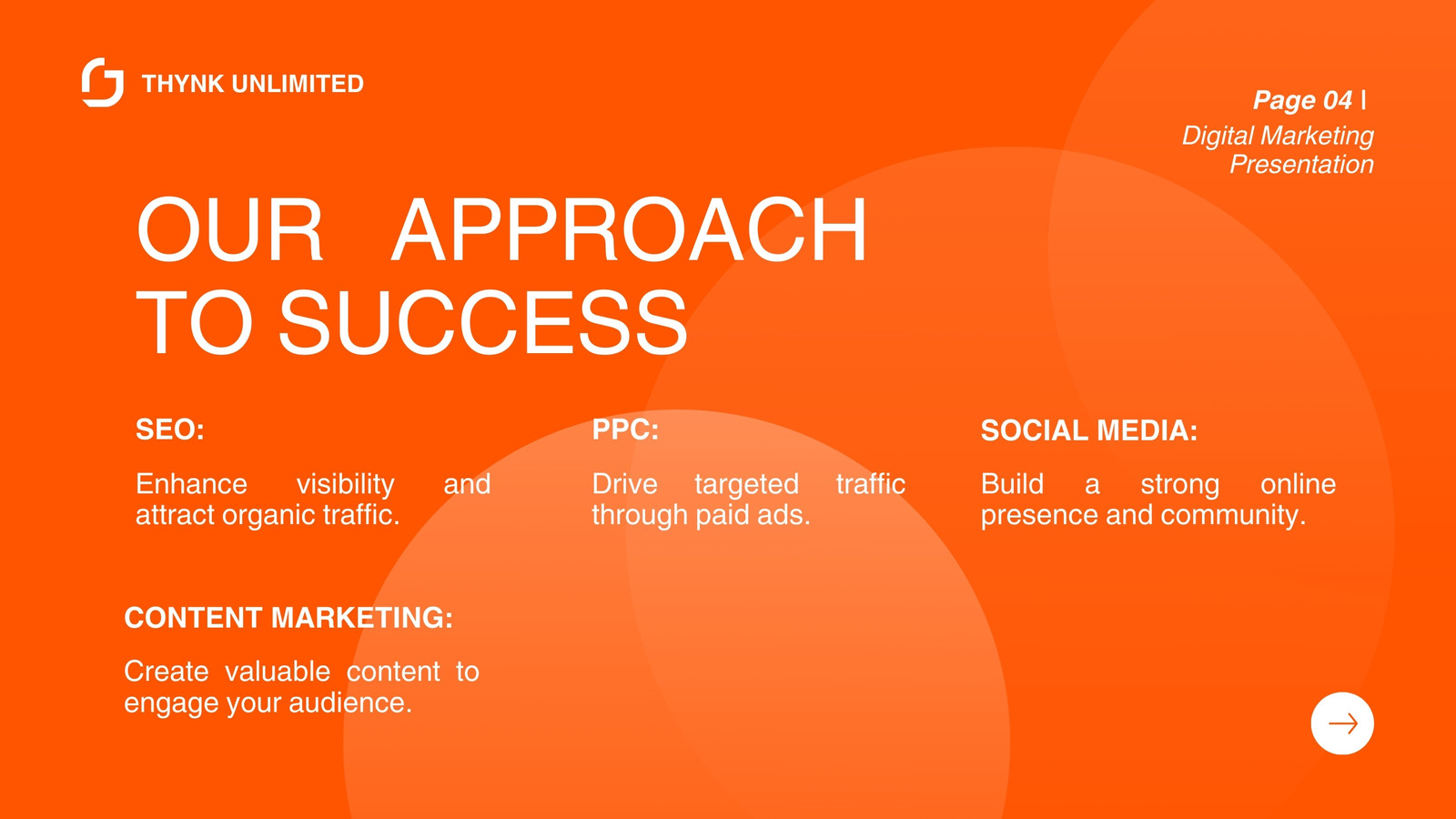 THYNK UNLIMITED

Page 04 |
Digital Marketing Presentation

OUR APPROACH TO SUCCESS

SEO:

Enhance visibility and attract organic traffic.

PPC:

Drive targeted traffic through paid ads.

SOCIAL MEDIA:

Build a strong online presence and community.

CONTENT MARKETING:

Create valuable content to engage your audience.